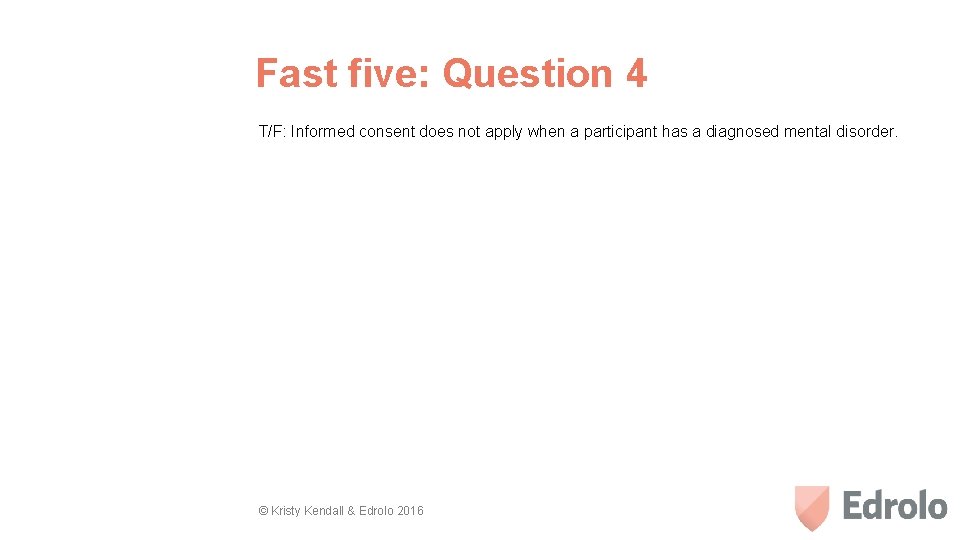 Fast five: Question 4

T/F: Informed consent does not apply when a participant has a diagnosed mental disorder.

© Kristy Kendall & Edrolo 2016

Edrolo